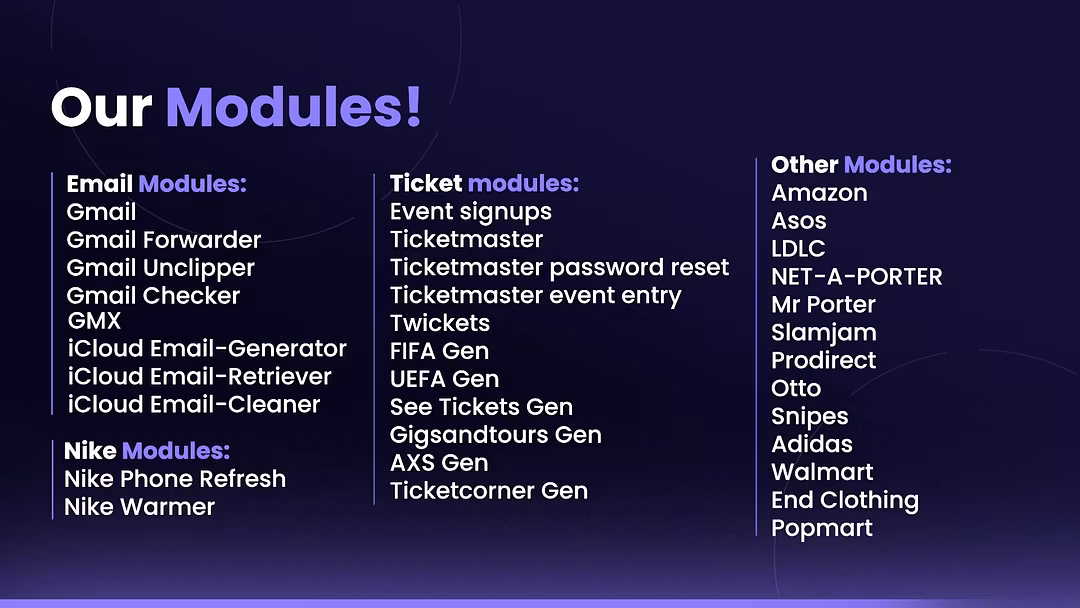 Our Modules!

Email Modules:
Gmail
Gmail Forwarder
Gmail Unclipper
Gmail Checker
GMX
iCloud Email-Generator
iCloud Email-Retriever
iCloud Email-Cleaner

Nike Modules:
Nike Phone Refresh
Nike Warmer

Ticket modules:
Event signups
Ticketmaster
Ticketmaster password reset
Ticketmaster event entry
Twickets
FIFA Gen
UEFA Gen
See Tickets Gen
Gigsandtours Gen
AXS Gen
Ticketcorner Gen

Other Modules:
Amazon
Asos
LDLC
NET-A-PORTER
Mr Porter
Slamjam
Prodirect
Otto
Snipes
Adidas
Walmart
End Clothing
Popmart